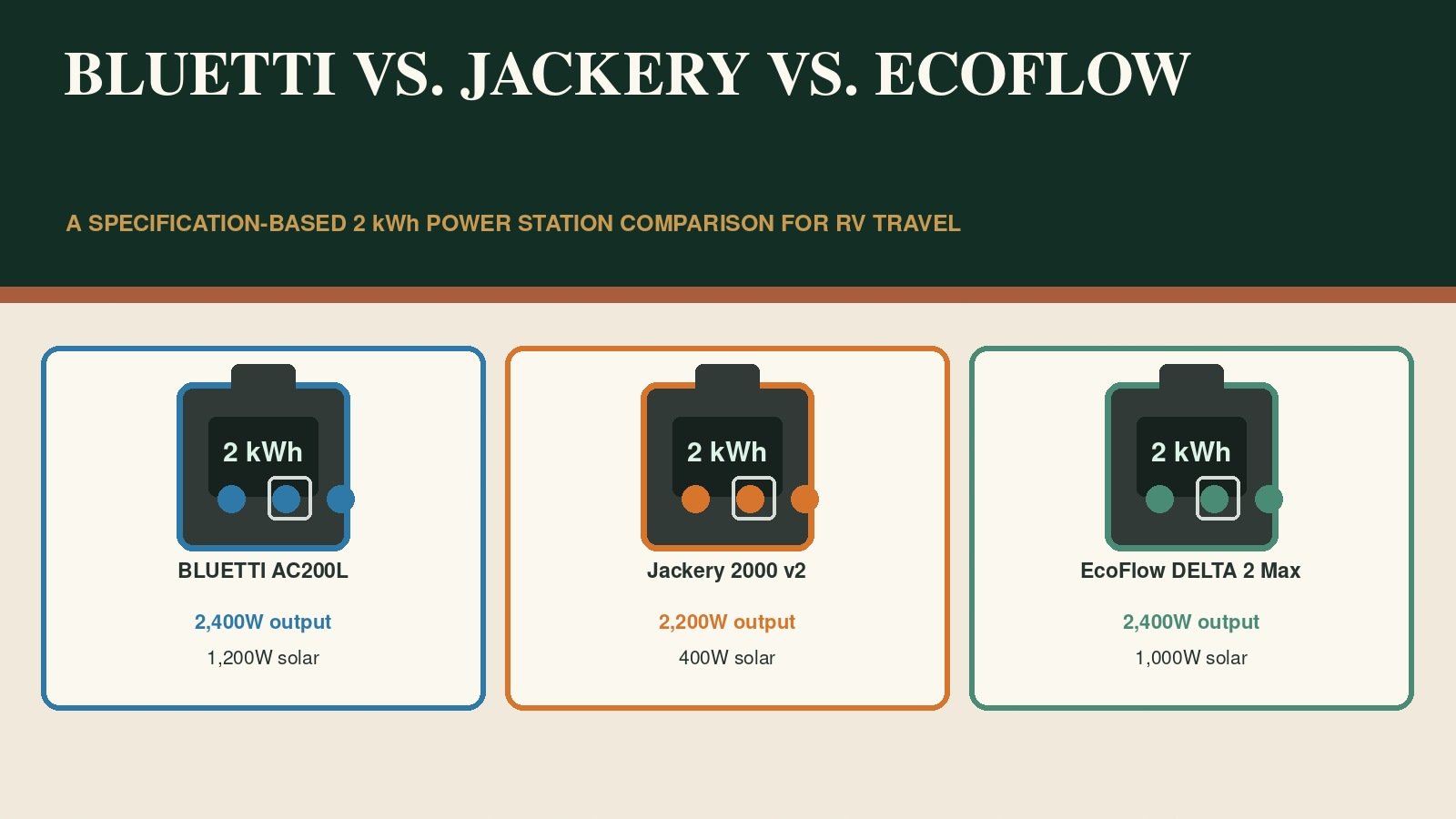 BLUETTI VS. JACKERY VS. ECOFLOW

A SPECIFICATION-BASED 2 kWh POWER STATION COMPARISON FOR RV TRAVEL

2 kWh

BLUETTI AC200L

2,400W output

1,200W solar

2 kWh

Jackery 2000 v2

2,200W output

400W solar

2 kWh

EcoFlow DELTA 2 Max

2,400W output

1,000W solar